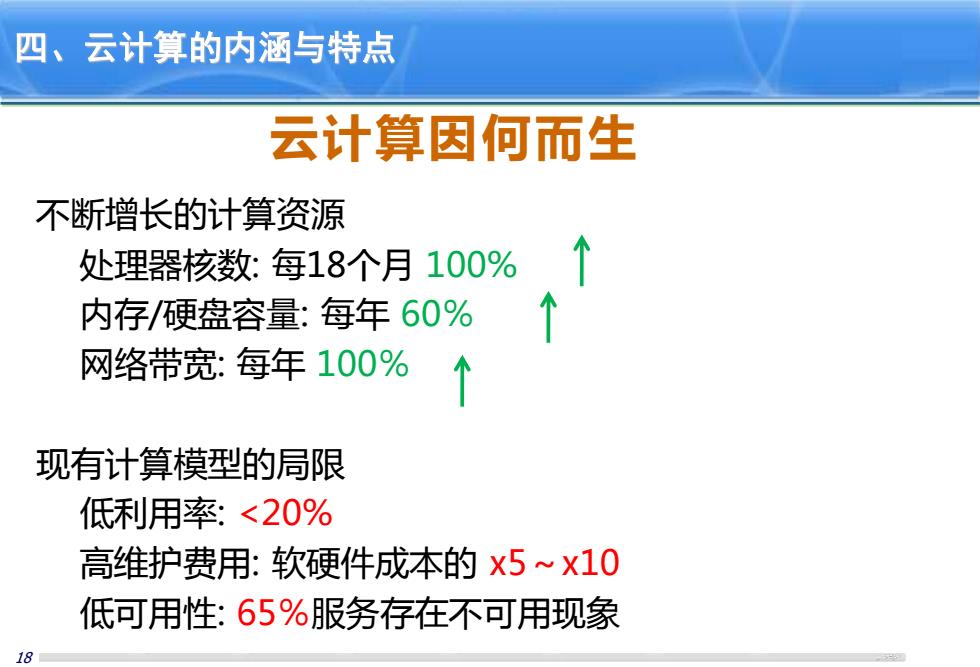 四、云计算的内涵与特点

云计算因何而生

不断增长的计算资源

处理器核数: 每18个月 100% ↑

内存/硬盘容量: 每年 60% ↑

网络带宽: 每年 100% ↑

现有计算模型的局限

低利用率: <20%

高维护费用: 软硬件成本的 x5 ~ x10

低可用性: 65%服务存在不可用现象

18